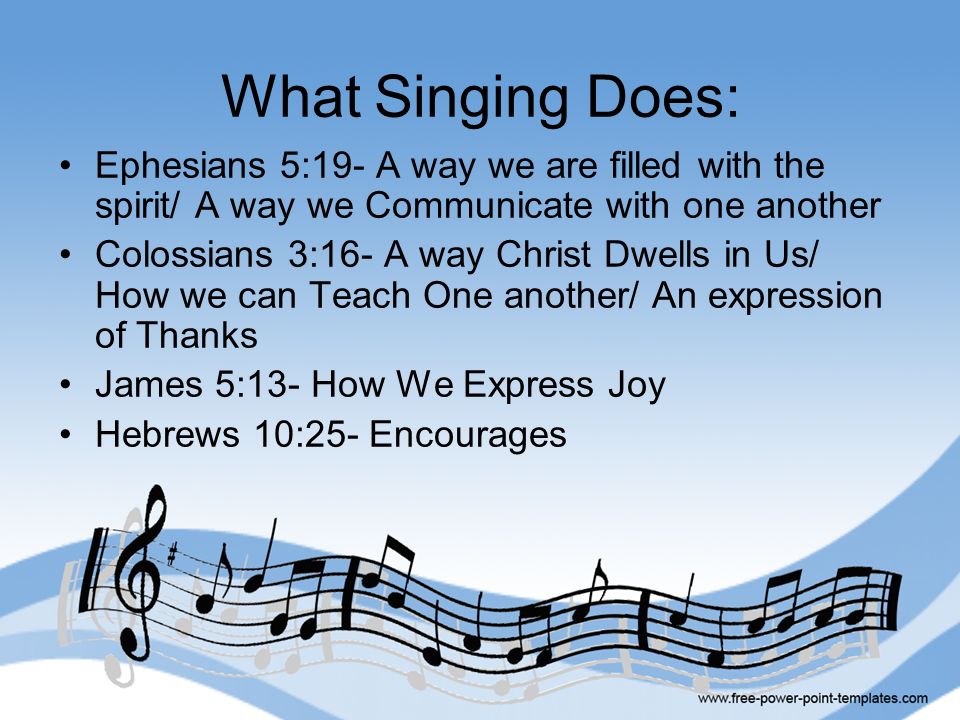 What Singing Does:

• Ephesians 5:19- A way we are filled with the spirit/ A way we Communicate with one another

• Colossians 3:16- A way Christ Dwells in Us/ How we can Teach One another/ An expression of Thanks

• James 5:13- How We Express Joy

• Hebrews 10:25- Encourages

www.free-power-point-templates.com